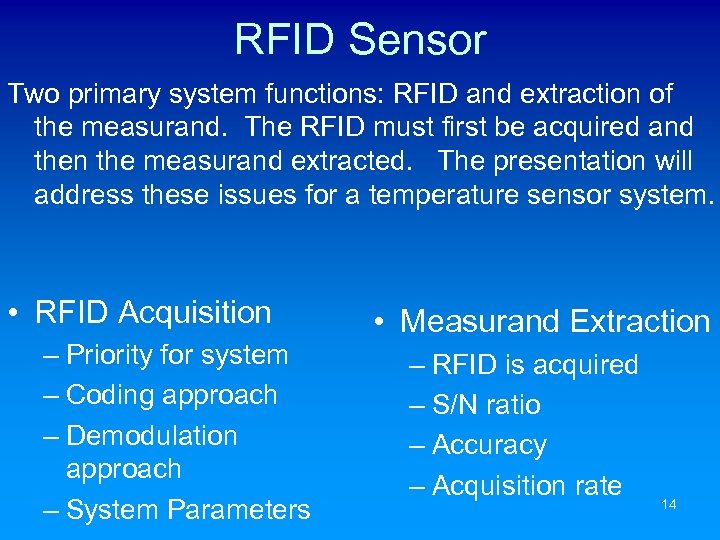 RFID Sensor

Two primary system functions: RFID and extraction of the measurand. The RFID must first be acquired and then the measurand extracted. The presentation will address these issues for a temperature sensor system.

• RFID Acquisition
– Priority for system
– Coding approach
– Demodulation approach
– System Parameters

• Measurand Extraction
– RFID is acquired
– S/N ratio
– Accuracy
– Acquisition rate

14